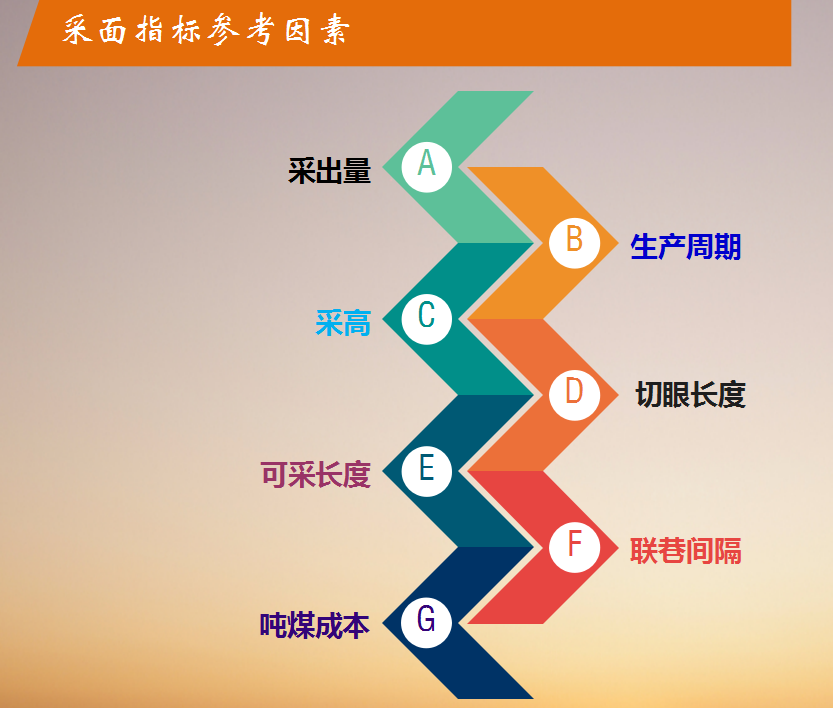 采面指标参考因素

采出量 A

B 生产周期

采高 C

D 切眼长度

可采长度 E

F 联巷间隔

吨煤成本 G